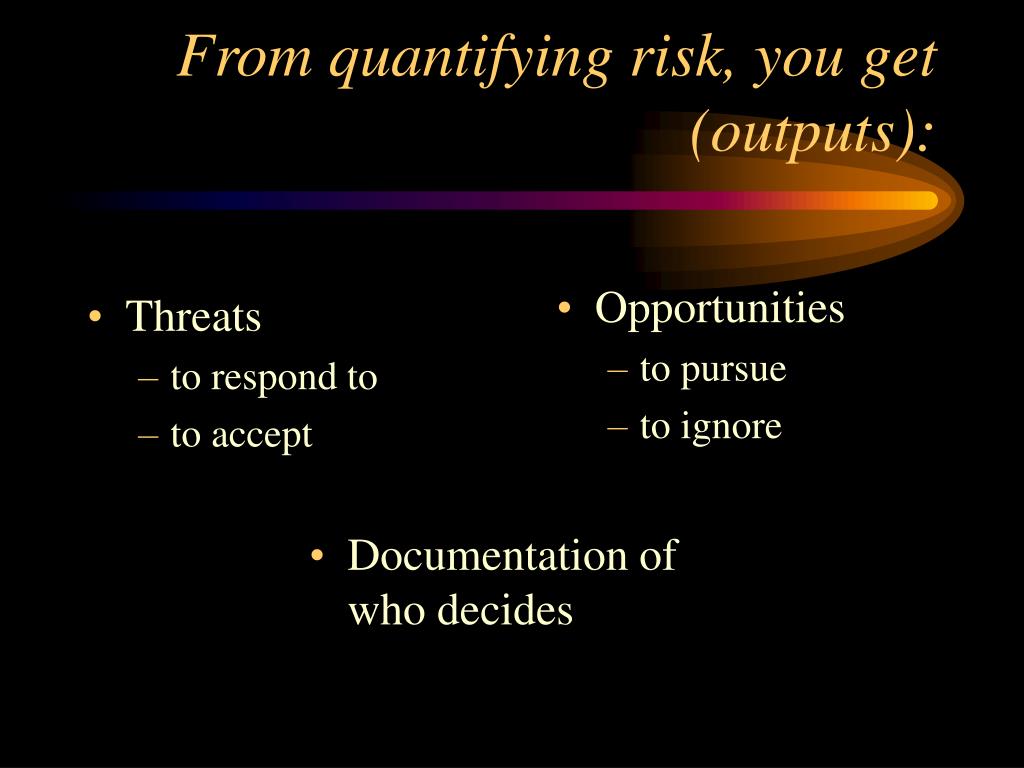 From quantifying risk, you get (outputs):

• Threats
– to respond to
– to accept

• Opportunities
– to pursue
– to ignore

• Documentation of who decides